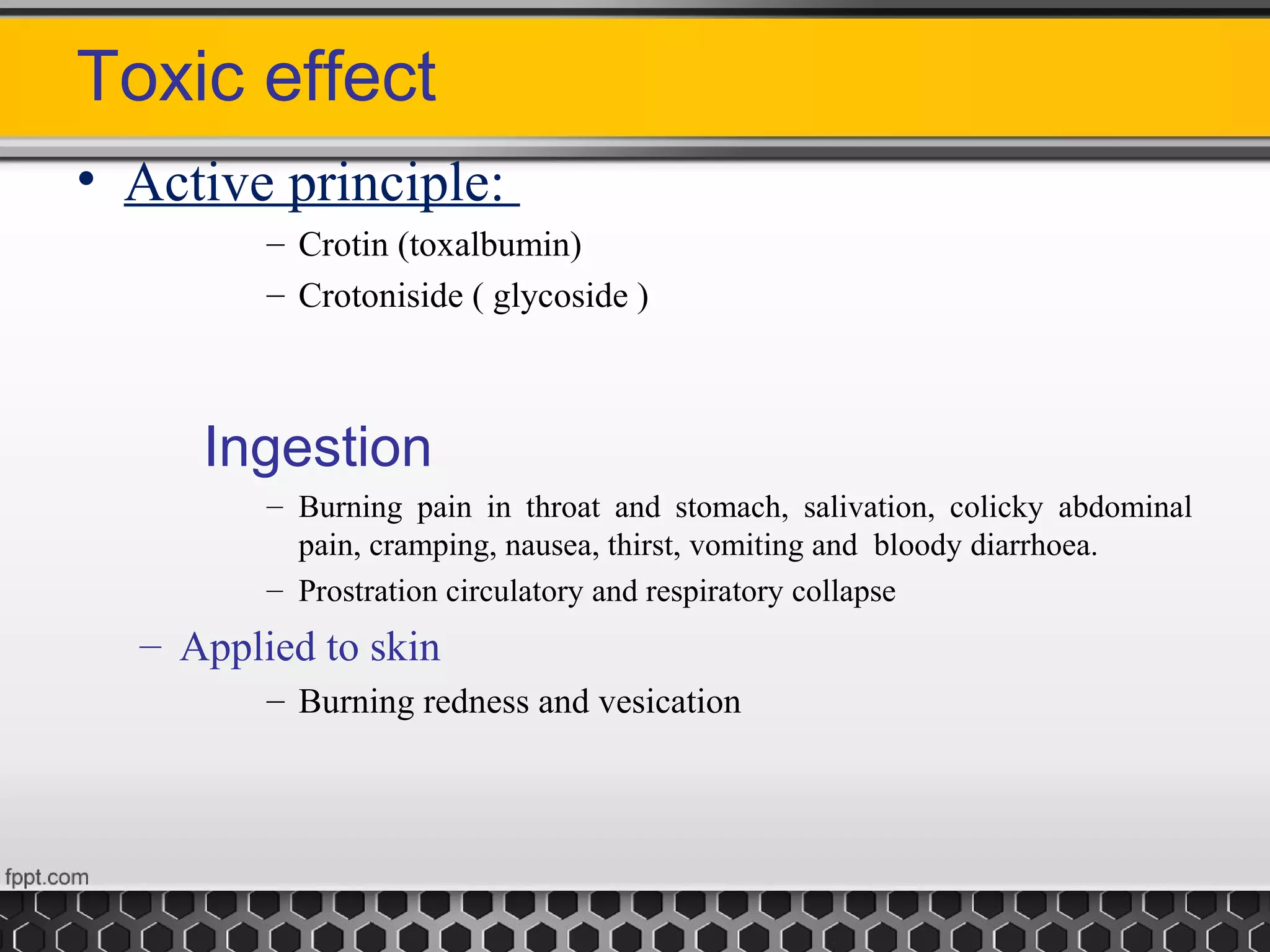 Toxic effect

• Active principle:

– Crotin (toxalbumin)

– Crotoniside ( glycoside )

Ingestion

– Burning pain in throat and stomach, salivation, colicky abdominal pain, cramping, nausea, thirst, vomiting and bloody diarrhoea.

– Prostration circulatory and respiratory collapse

– Applied to skin

– Burning redness and vesication

fppt.com